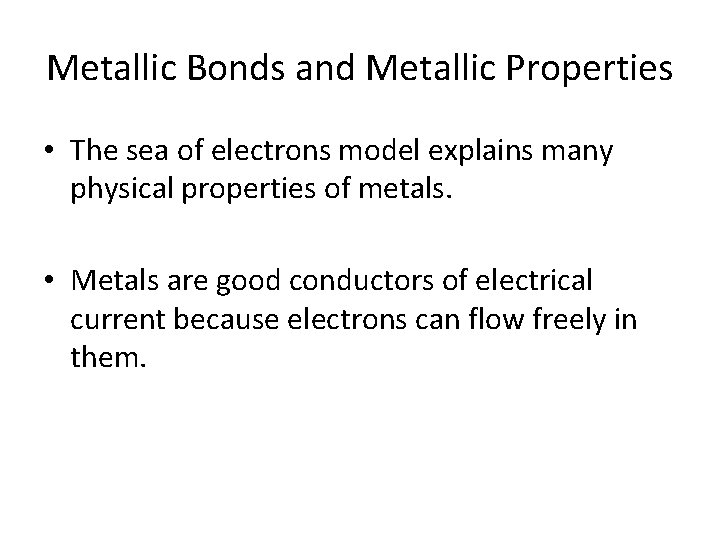 Metallic Bonds and Metallic Properties

• The sea of electrons model explains many physical properties of metals.

• Metals are good conductors of electrical current because electrons can flow freely in them.